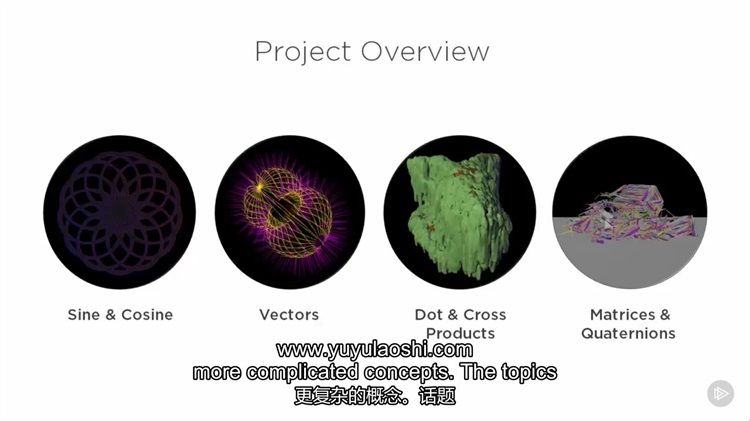 Project Overview

Sine & Cosine

Vectors

Dot & Cross Products

Matrices & Quaternions

www.yuyulaoshi.com
more complicated concepts. The topics
更复杂的概念。话题